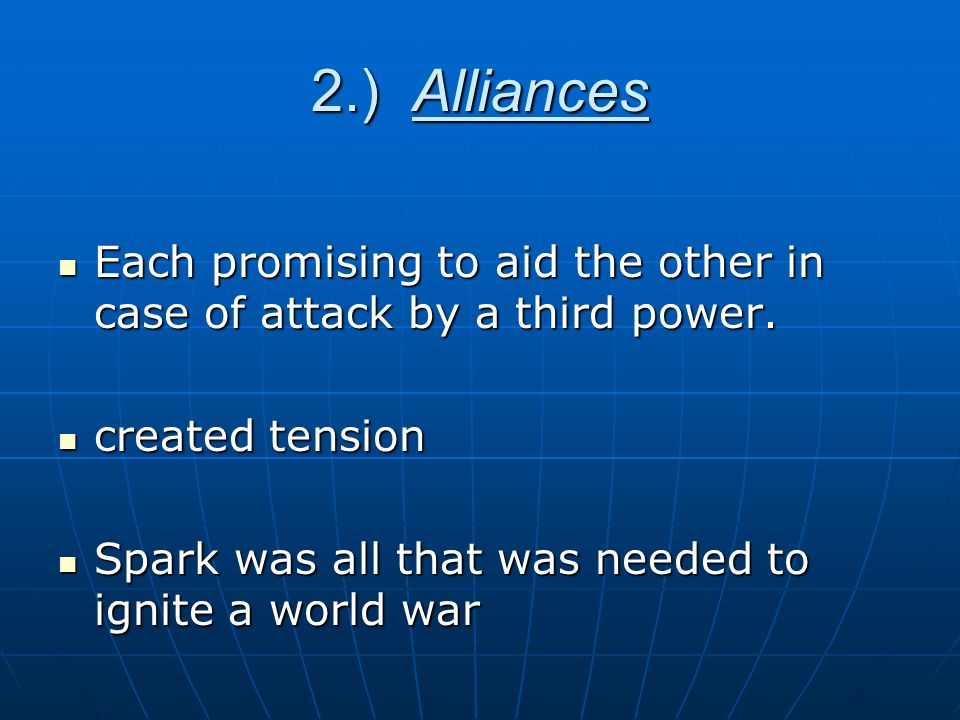 2.) Alliances

- Each promising to aid the other in case of attack by a third power.

- created tension

- Spark was all that was needed to ignite a world war